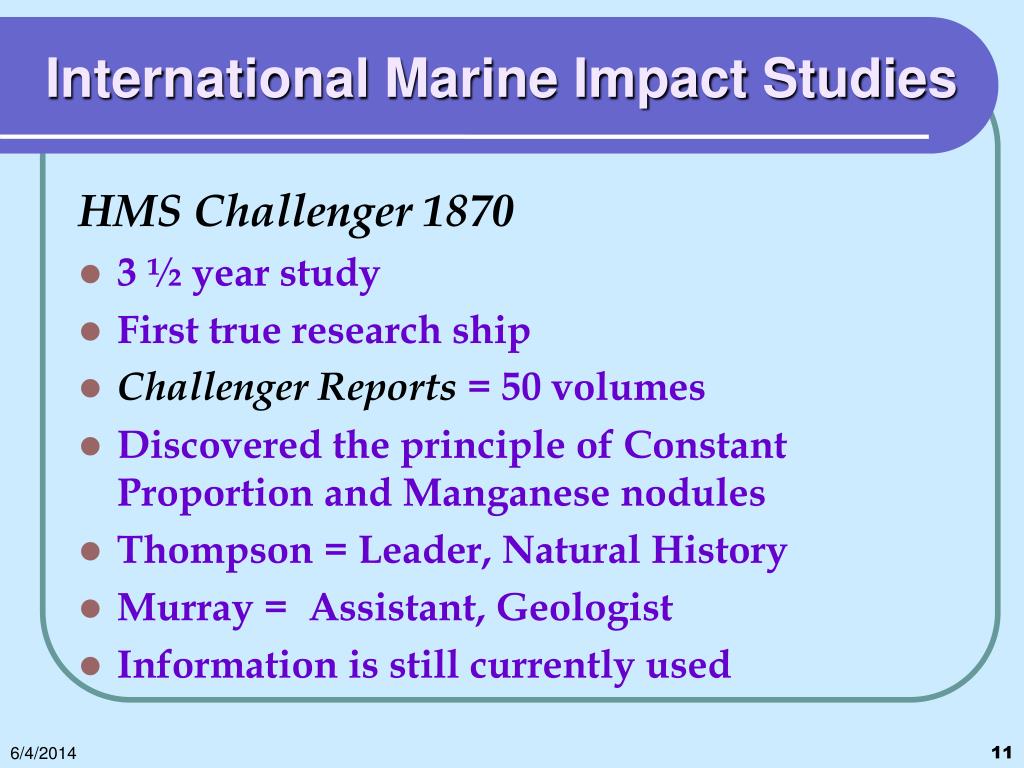 International Marine Impact Studies

HMS Challenger 1870

- 3 ½ year study
- First true research ship
- Challenger Reports = 50 volumes
- Discovered the principle of Constant Proportion and Manganese nodules
- Thompson = Leader, Natural History
- Murray = Assistant, Geologist
- Information is still currently used

6/4/2014

11